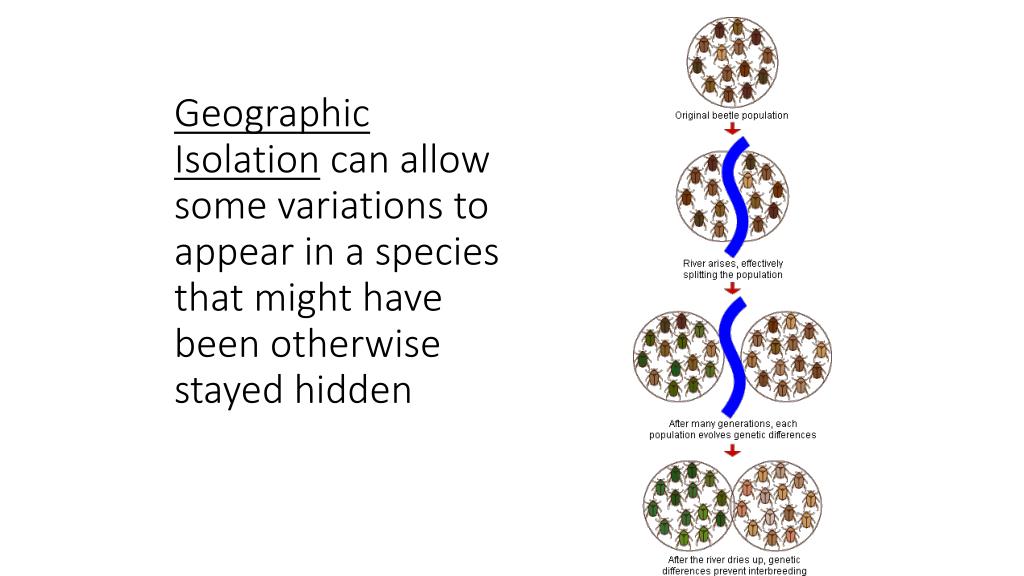 Geographic Isolation can allow some variations to appear in a species that might have been otherwise stayed hidden

Original beetle population

River arises, effectively splitting the population

After many generations, each population evolves genetic differences

After the river dries up, genetic differences prevent interbreeding